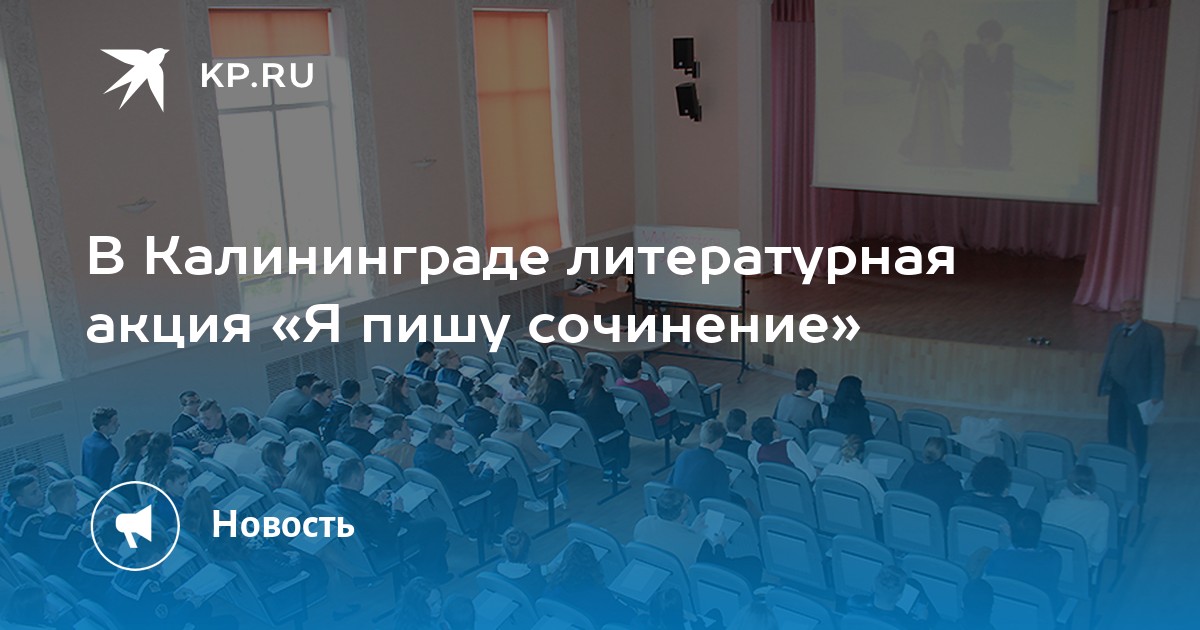 KP.RU

В Калининграде литературная акция «Я пишу сочинение»

Новость